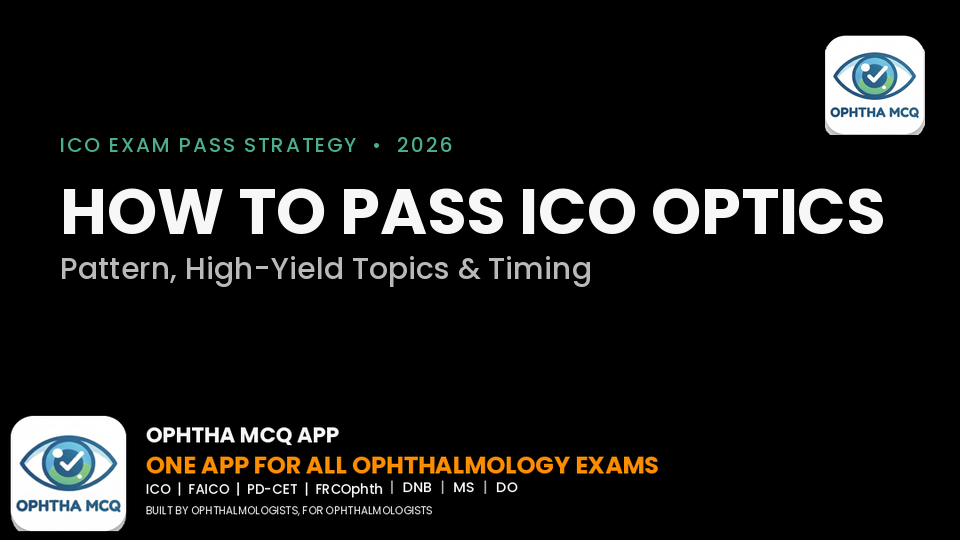 OPHTHA MCQ

ICO EXAM PASS STRATEGY • 2026

HOW TO PASS ICO OPTICS

Pattern, High-Yield Topics & Timing

OPHTHA MCQ

OPHTHA MCQ APP

ONE APP FOR ALL OPHTHALMOLOGY EXAMS

ICO | FAICO | PD-CET | FRCOphth | DNB | MS | DO

BUILT BY OPHTHALMOLOGISTS, FOR OPHTHALMOLOGISTS